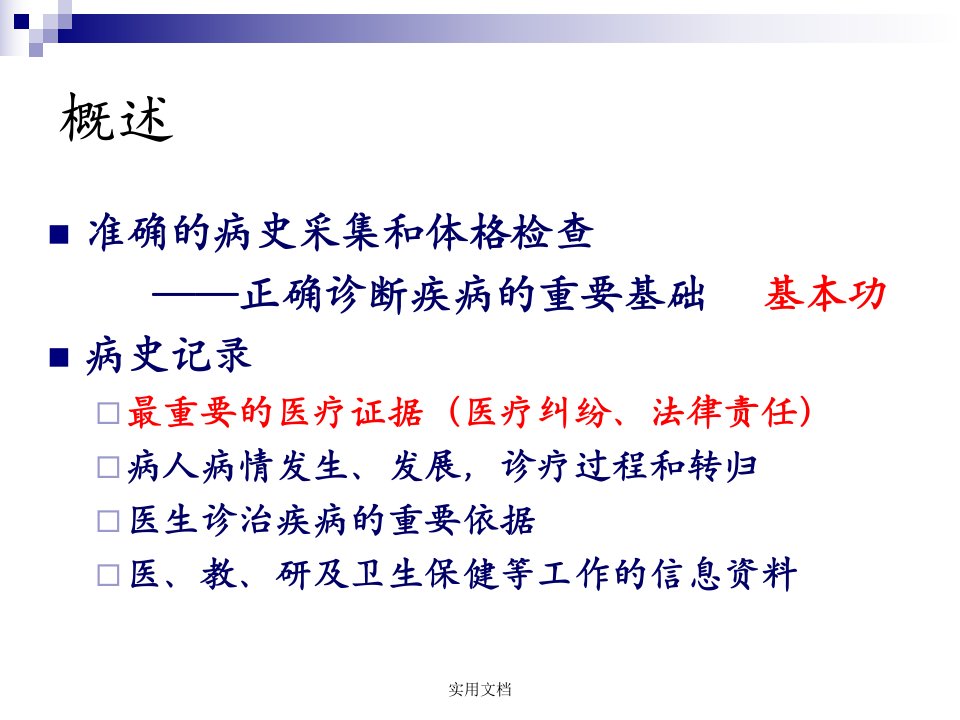 概述

■ 准确的病史采集和体格检查

——正确诊断疾病的重要基础 基本功

■ 病史记录

□ 最重要的医疗证据（医疗纠纷、法律责任）

□ 病人病情发生、发展，诊疗过程和转归

□ 医生诊治疾病的重要依据

□ 医、教、研及卫生保健等工作的信息资料

实用文档